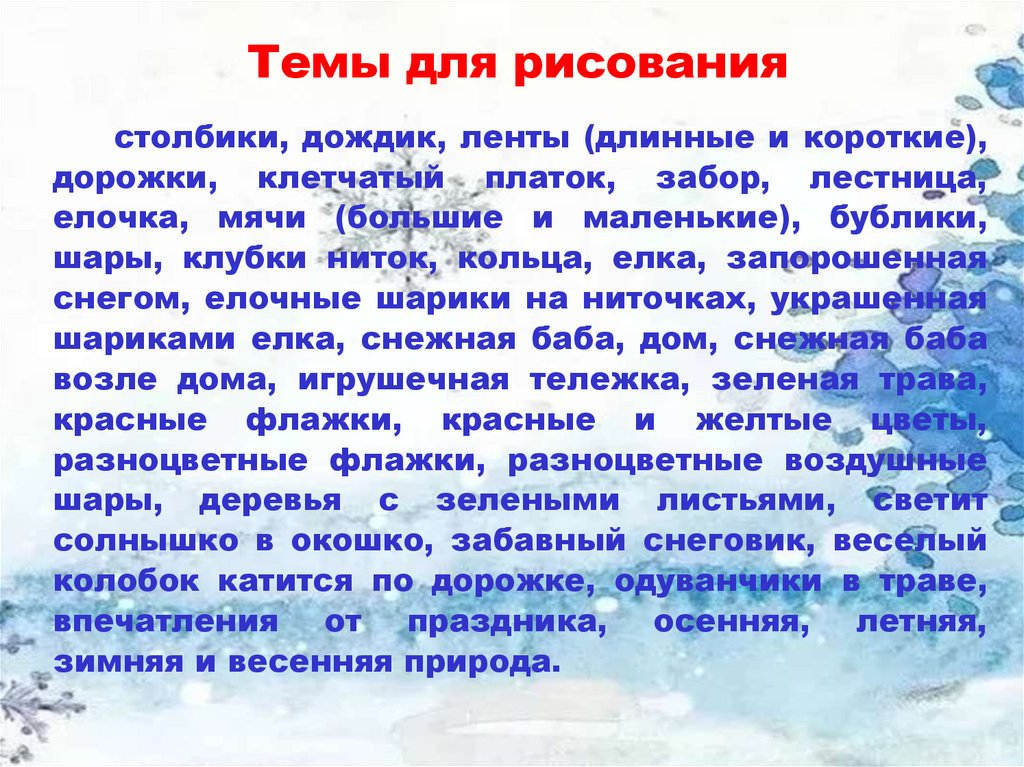 Темы для рисования

столбики, дождик, ленты (длинные и короткие), дорожки, клетчатый платок, забор, лестница, елочка, мячи (большие и маленькие), бублики, шары, клубки ниток, кольца, елка, запорошенная снегом, елочные шарики на ниточках, украшенная шариками елка, снежная баба, дом, снежная баба возле дома, игрушечная тележка, зеленая трава, красные флажки, красные и желтые цветы, разноцветные флажки, разноцветные воздушные шары, деревья с зелеными листьями, светит солнышко в окошко, забавный снеговик, веселый колобок катится по дорожке, одуванчики в траве, впечатления от праздника, осенняя, летняя, зимняя и весенняя природа.